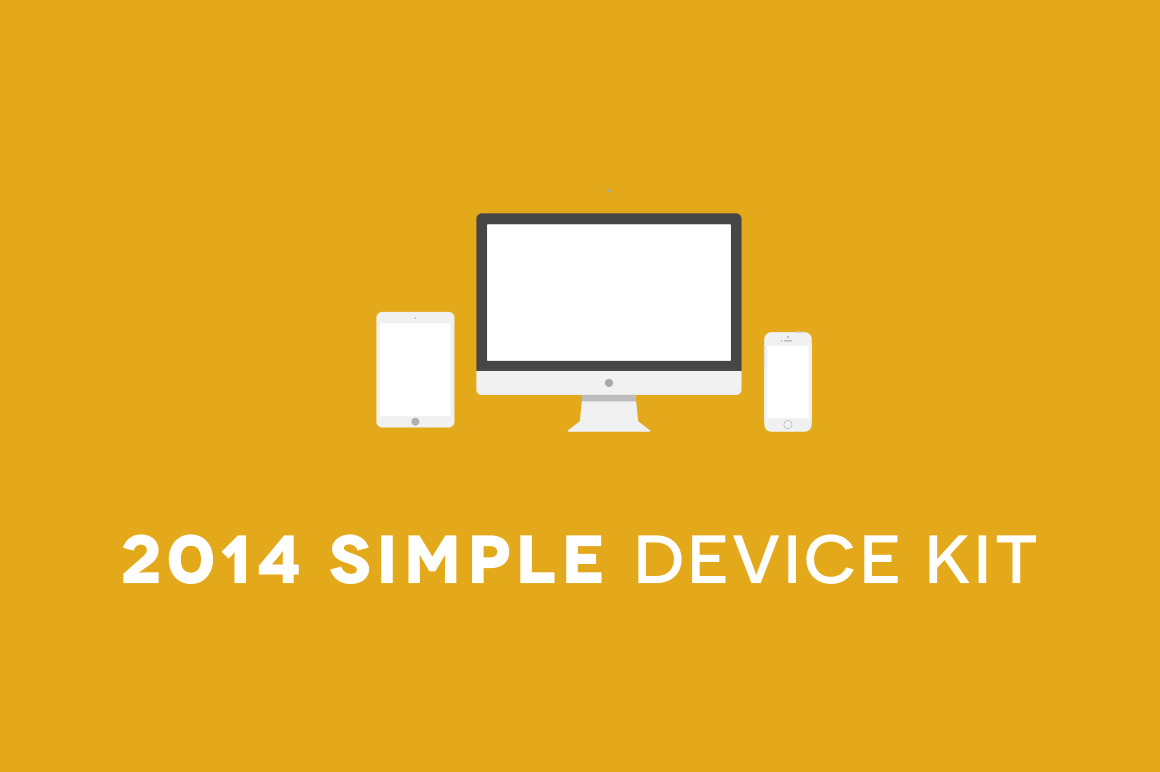 2014 SIMPLE DEVICE KIT